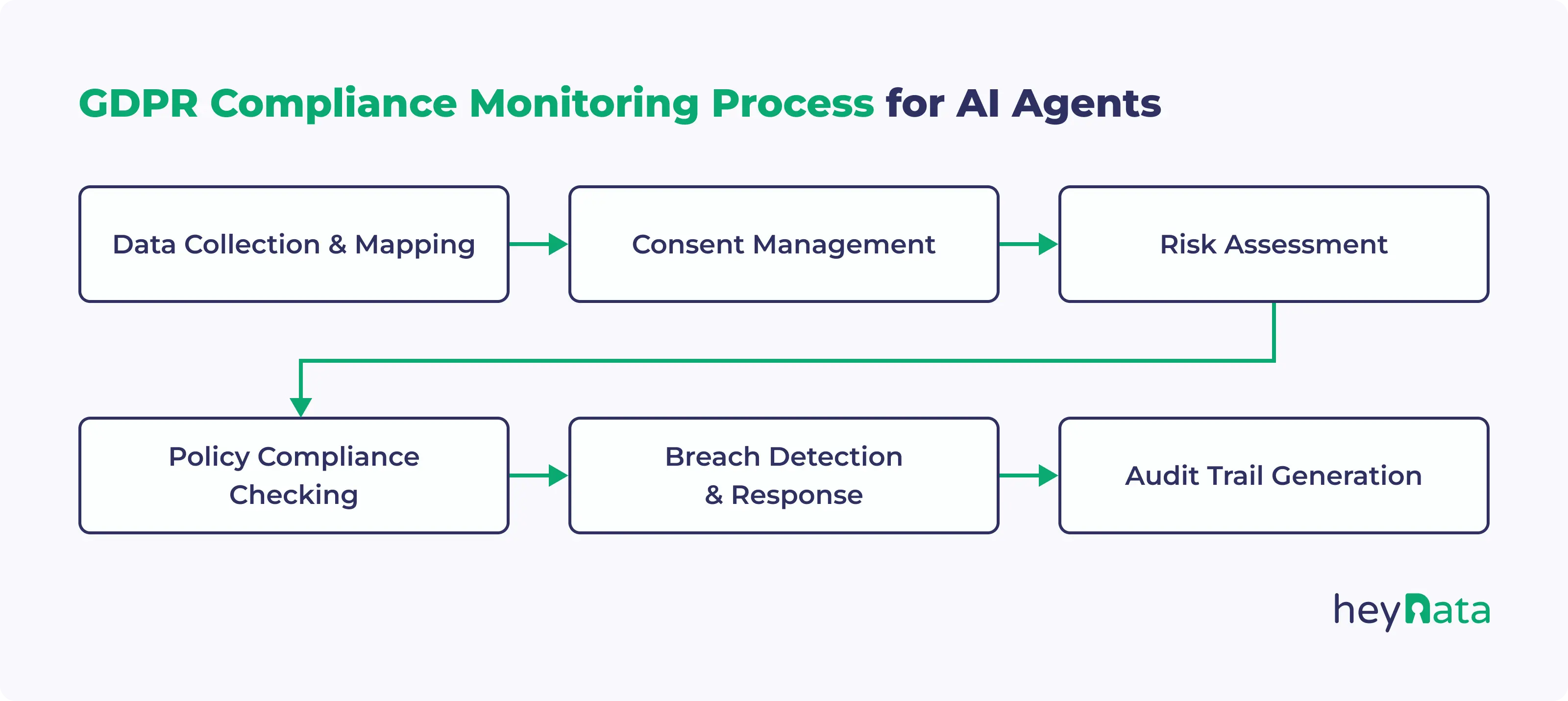 GDPR Compliance Monitoring Process for AI Agents

Data Collection & Mapping

Consent Management

Risk Assessment

Policy Compliance Checking

Breach Detection & Response

Audit Trail Generation

heyData